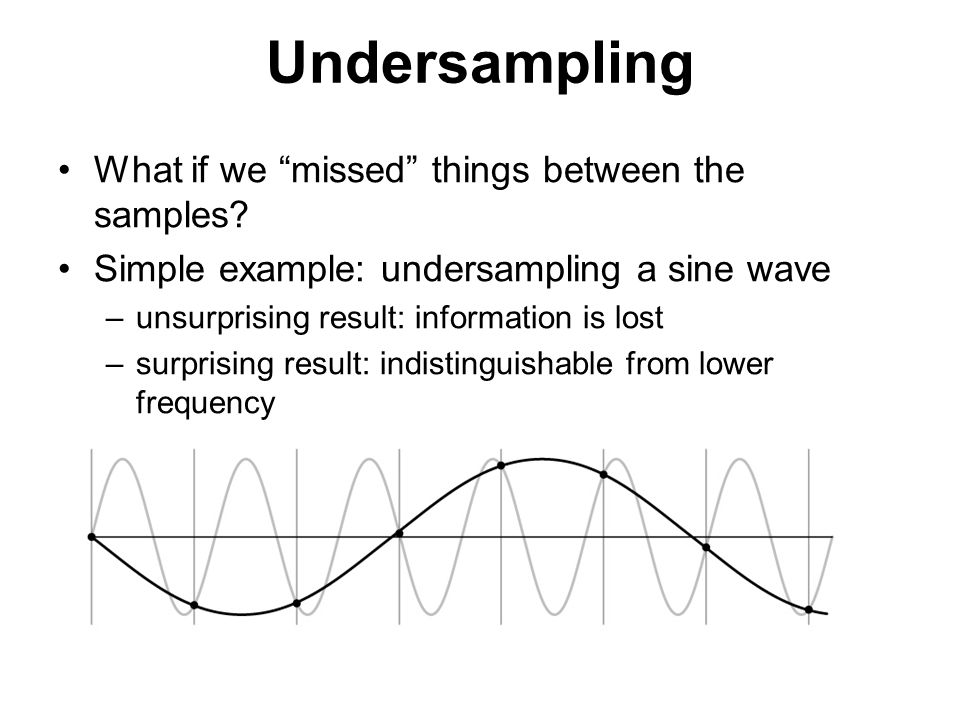 Undersampling

• What if we “missed” things between the samples?

• Simple example: undersampling a sine wave
– unsurprising result: information is lost
– surprising result: indistinguishable from lower frequency